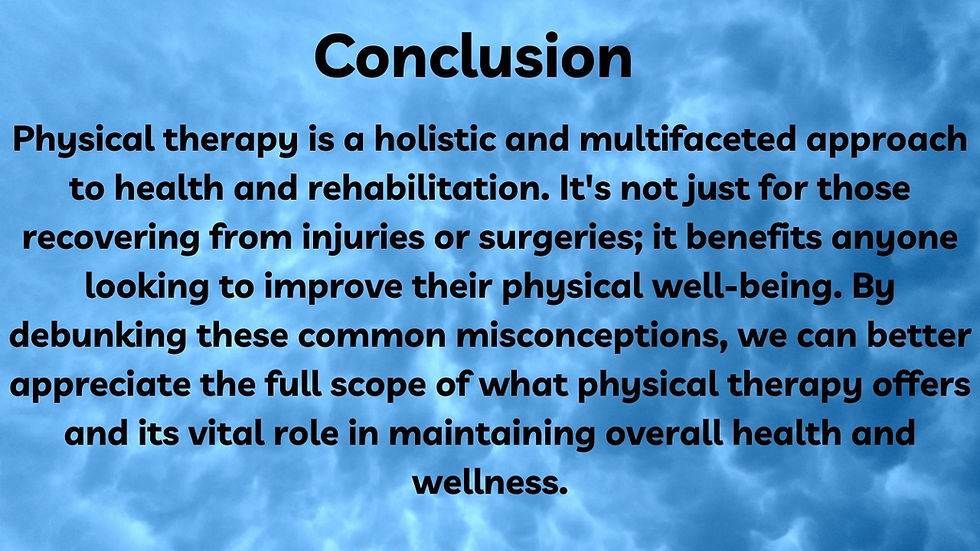 Conclusion

Physical therapy is a holistic and multifaceted approach to health and rehabilitation. It's not just for those recovering from injuries or surgeries; it benefits anyone looking to improve their physical well-being. By debunking these common misconceptions, we can better appreciate the full scope of what physical therapy offers and its vital role in maintaining overall health and wellness.